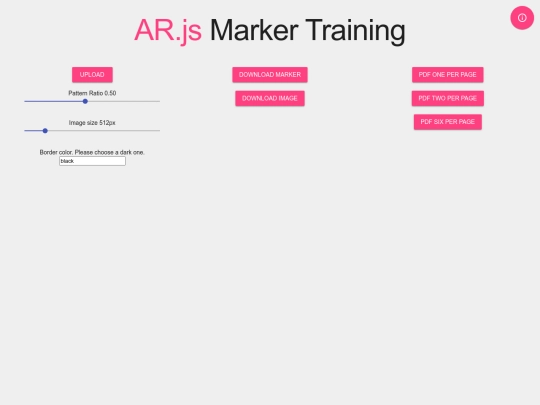 AR.js Marker Training

UPLOAD

Pattern Ratio 0.50

Image size 512px

Border color. Please choose a dark one.
black

DOWNLOAD MARKER

DOWNLOAD IMAGE

PDF ONE PER PAGE

PDF TWO PER PAGE

PDF SIX PER PAGE